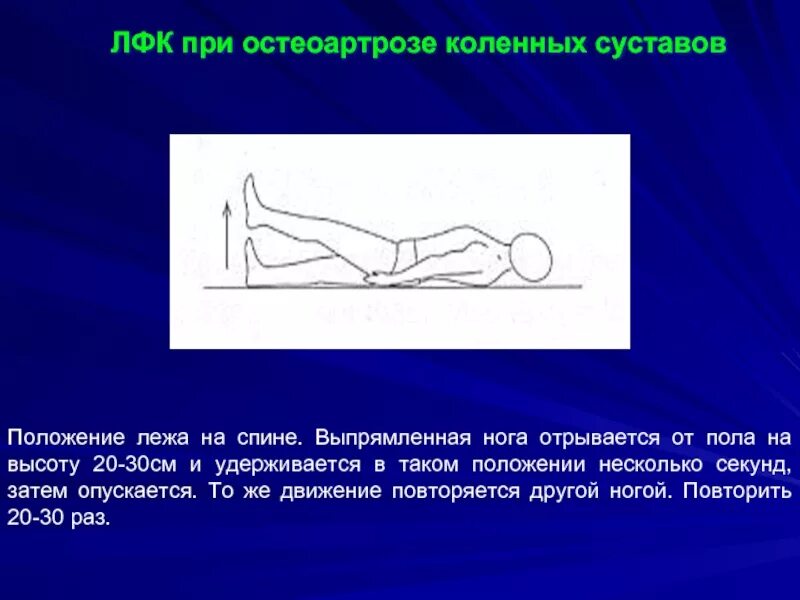 ЛФК при остеоартрозе коленных суставов

Положение лежа на спине. Выпрямленная нога отрывается от пола на высоту 20-30см и удерживается в таком положении несколько секунд, затем опускается. То же движение повторяется другой ногой. Повторить 20-30 раз.